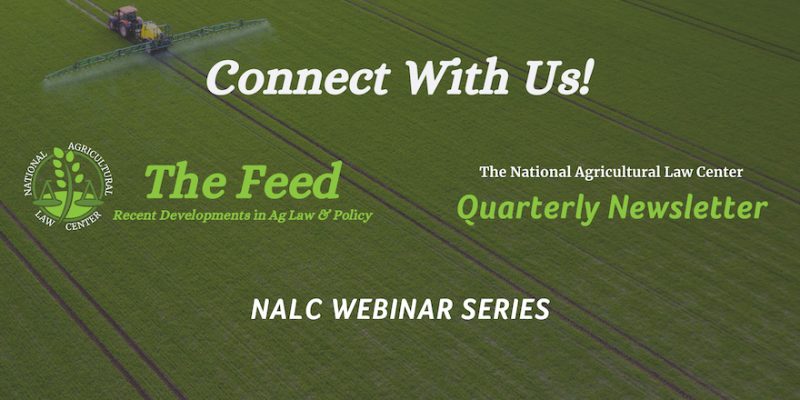 Connect With Us!

NATIONAL AGRICULTURAL LAW CENTER

The Feed
Recent Developments in Ag Law & Policy

The National Agricultural Law Center
Quarterly Newsletter

NALC WEBINAR SERIES